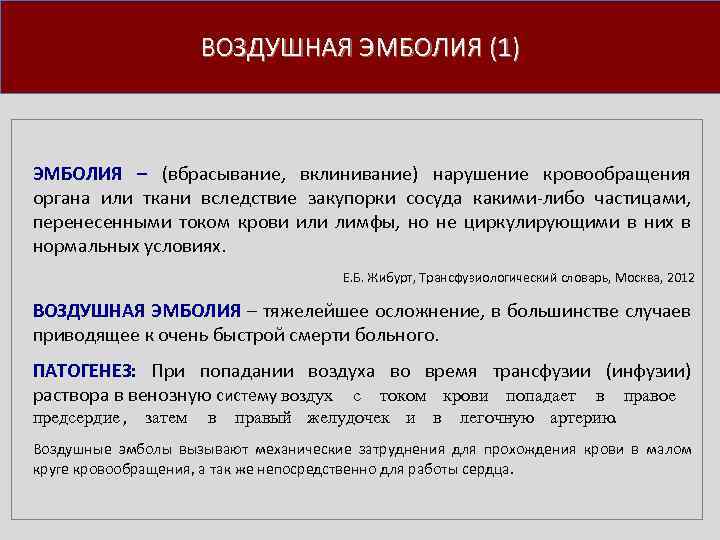 ВОЗДУШНАЯ ЭМБОЛИЯ (1)

ЭМБОЛИЯ – (вбрасывание, вклинивание) нарушение кровообращения органа или ткани вследствие закупорки сосуда какими-либо частицами, перенесенными током крови или лимфы, но не циркулирующими в них в нормальных условиях.

Е.Б. Жибурт, Трансфузиологический словарь, Москва, 2012

ВОЗДУШНАЯ ЭМБОЛИЯ – тяжелейшее осложнение, в большинстве случаев приводящее к очень быстрой смерти больного.

ПАТОГЕНЕЗ: При попадании воздуха во время трансфузии (инфузии) раствора в венозную систему воздух с током крови попадает в правое предсердие, затем в правый желудочек и в легочную артерию.

Воздушные эмболы вызывают механические затруднения для прохождения крови в малом круге кровообращения, а так же непосредственно для работы сердца.